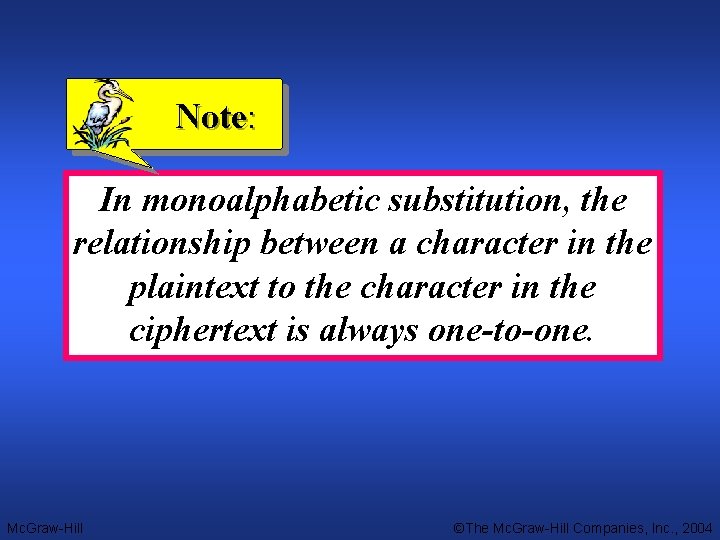 Note:

In monoalphabetic substitution, the relationship between a character in the plaintext to the character in the ciphertext is always one-to-one.

McGraw-Hill

©The McGraw-Hill Companies, Inc., 2004